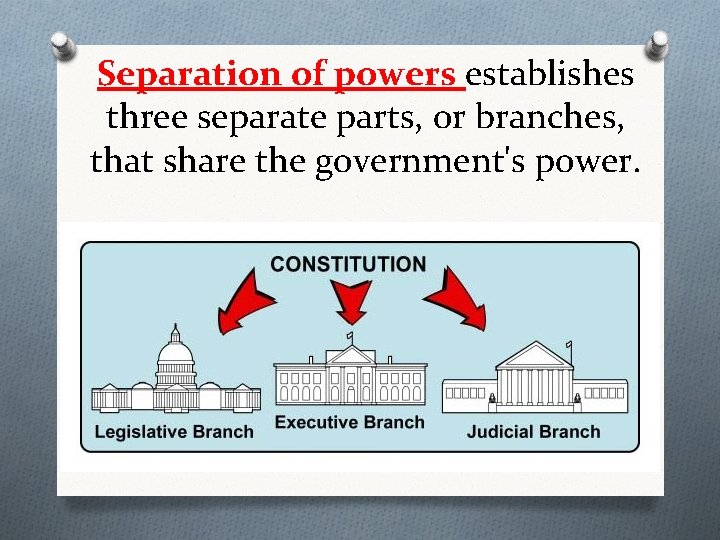 Separation of powers establishes three separate parts, or branches, that share the government's power.

CONSTITUTION

Legislative Branch

Executive Branch

Judicial Branch